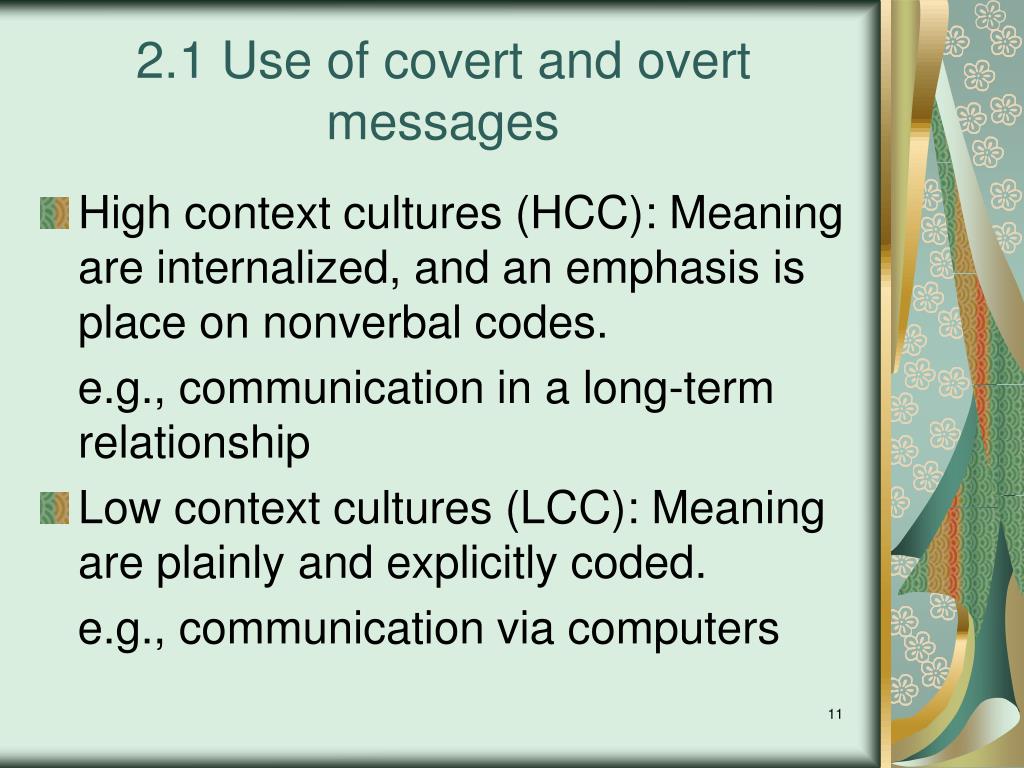 2.1 Use of covert and overt messages

High context cultures (HCC): Meaning are internalized, and an emphasis is place on nonverbal codes.

e.g., communication in a long-term relationship

Low context cultures (LCC): Meaning are plainly and explicitly coded.

e.g., communication via computers

11